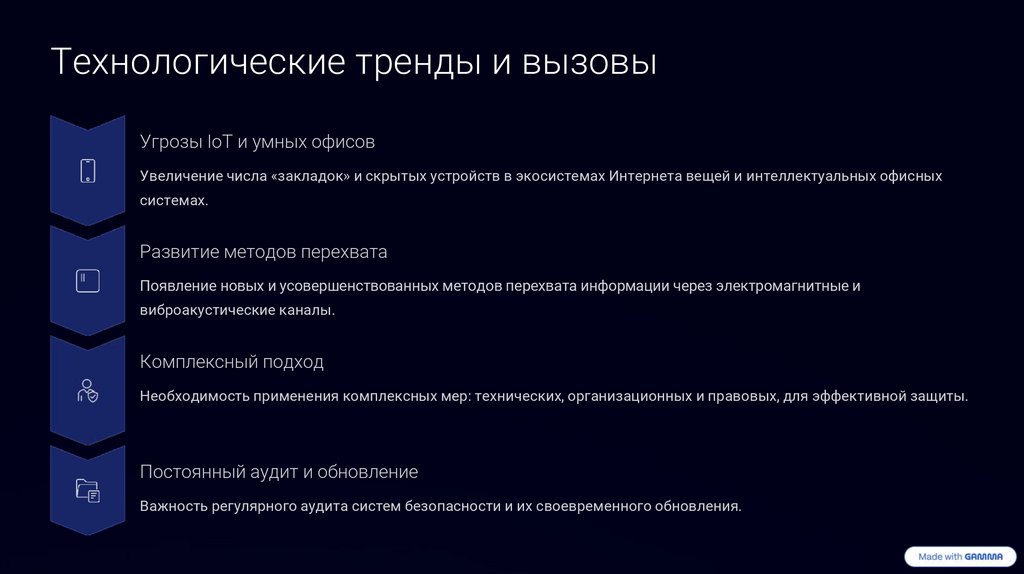 Технологические тренды и вызовы

Угрозы IoT и умных офисов

Увеличение числа «закладок» и скрытых устройств в экосистемах Интернета вещей и интеллектуальных офисных системах.

Развитие методов перехвата

Появление новых и усовершенствованных методов перехвата информации через электромагнитные и виброакустические каналы.

Комплексный подход

Необходимость применения комплексных мер: технических, организационных и правовых, для эффективной защиты.

Постоянный аудит и обновление

Важность регулярного аудита систем безопасности и их своевременного обновления.

Made with GAMMA